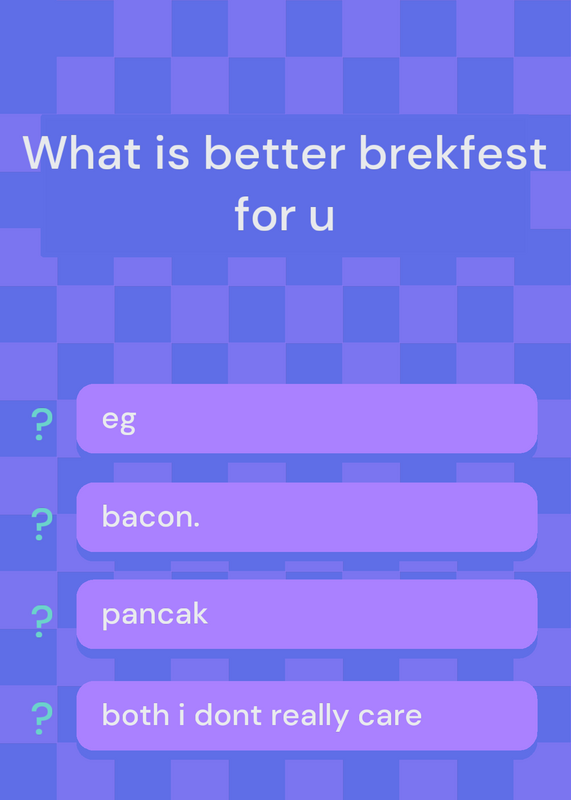 What is better brekfest for u

? eg

? bacon.

? pancak

? both i dont really care